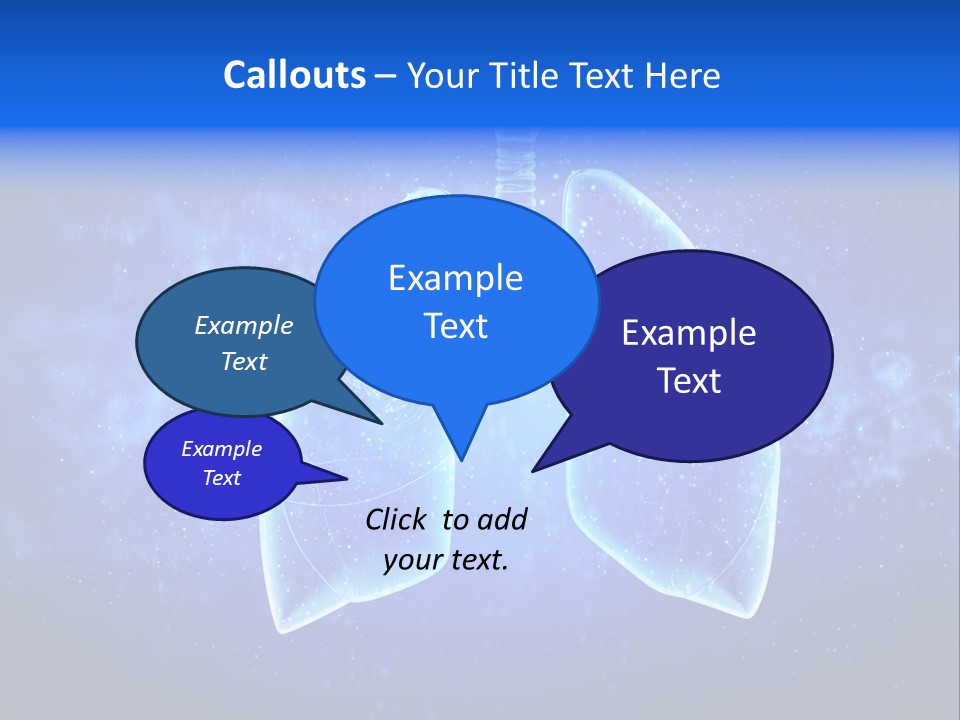 Callouts – Your Title Text Here

Example Text

Example Text

Example Text

Example Text

Click to add your text.